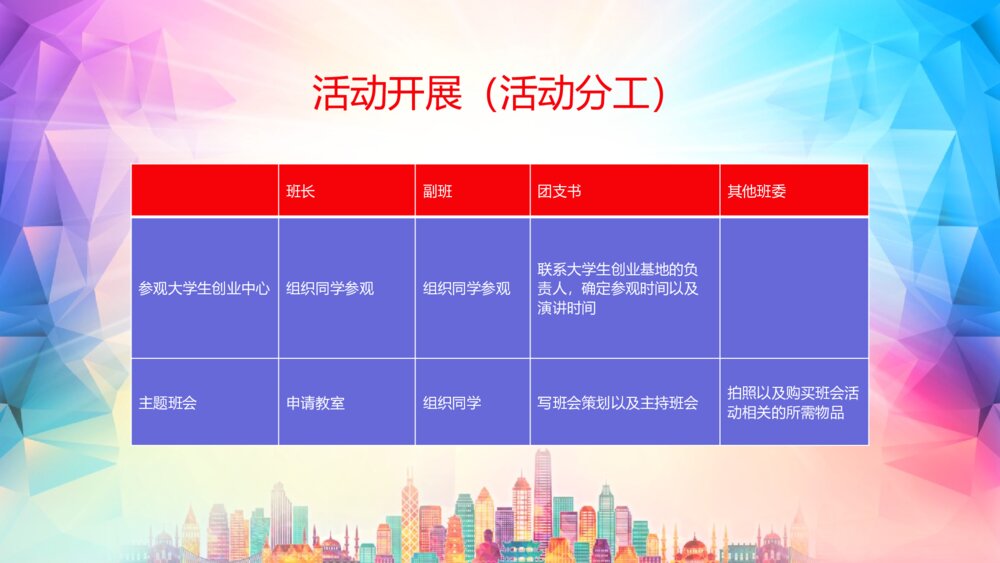 活动开展（活动分工）

|  | 班长 | 副班 | 团支书 | 其他班委 |
|---|---|---|---|---|
| 参观大学生创业中心 | 组织同学参观 | 组织同学参观 | 联系大学生创业基地的负责人，确定参观时间以及演讲时间 |  |
| 主题班会 | 申请教室 | 组织同学 | 写班会策划以及主持班会 | 拍照以及购买班会活动相关的所需物品 |